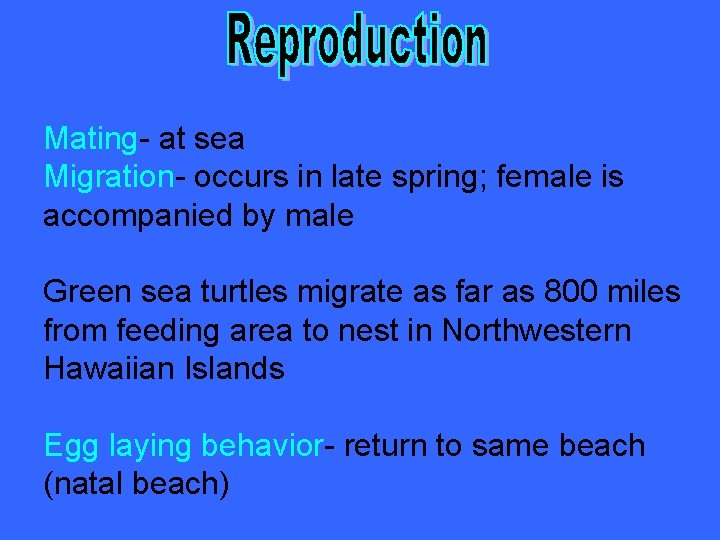 Reproduction

Mating- at sea
Migration- occurs in late spring; female is accompanied by male

Green sea turtles migrate as far as 800 miles from feeding area to nest in Northwestern Hawaiian Islands

Egg laying behavior- return to same beach (natal beach)